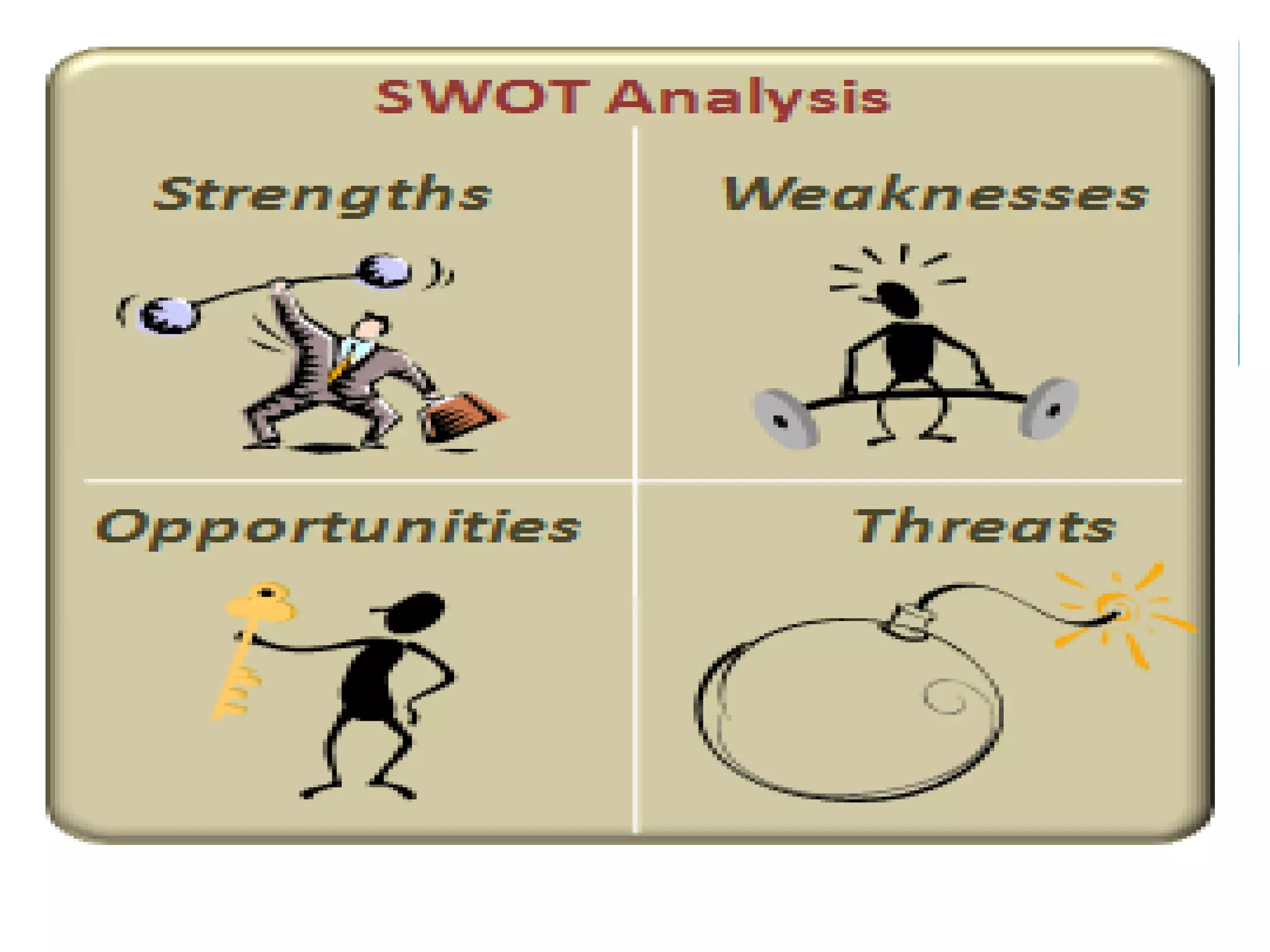 SWOT Analysis

Strengths

Weaknesses

Opportunities

Threats